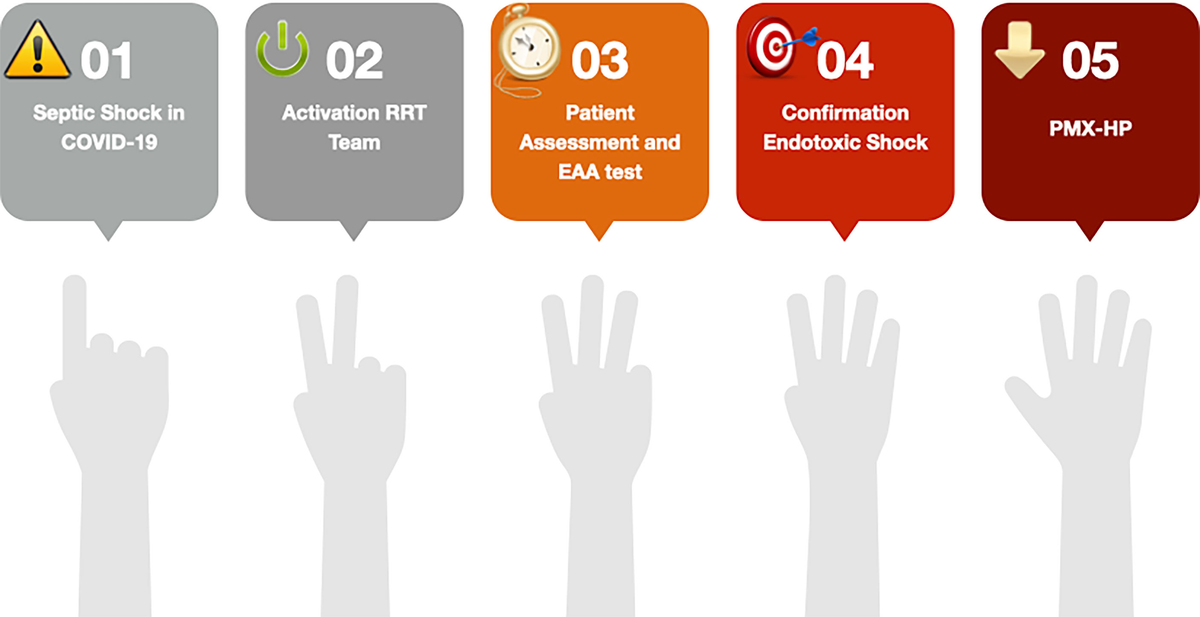 01
Septic Shock in COVID-19

02
Activation RRT Team

03
Patient Assessment and EAA test

04
Confirmation Endotoxic Shock

05
PMX-HP